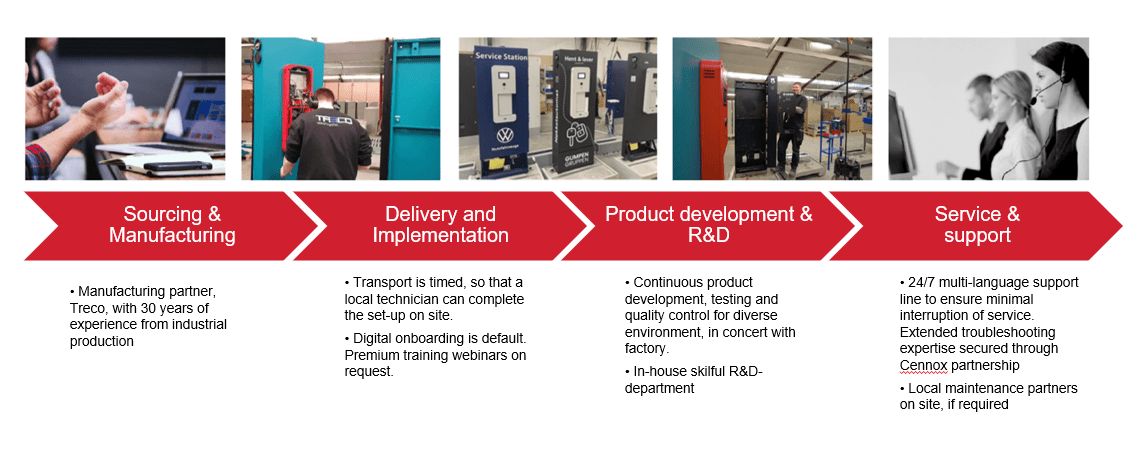 TRECO

Service Station

Hent & lever

GUMPEN GRUPPEN

Sourcing & Manufacturing

Delivery and Implementation

Product development & R&D

Service & support

• Manufacturing partner, Treco, with 30 years of experience from industrial production

• Transport is timed, so that a local technician can complete the set-up on site.

• Digital onboarding is default. Premium training webinars on request.

• Continuous product development, testing and quality control for diverse environment, in concert with factory.

• In-house skilful R&D-department

• 24/7 multi-language support line to ensure minimal interruption of service. Extended troubleshooting expertise secured through Cennox partnership

• Local maintenance partners on site, if required